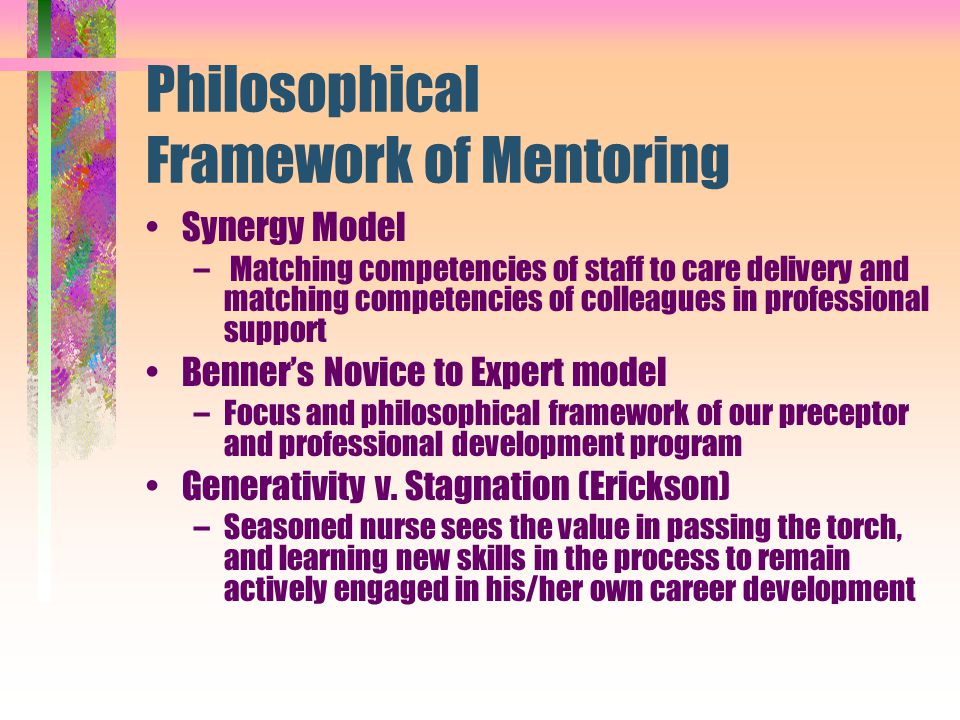 Philosophical Framework of Mentoring

• Synergy Model
– Matching competencies of staff to care delivery and matching competencies of colleagues in professional support
• Benner's Novice to Expert model
– Focus and philosophical framework of our preceptor and professional development program
• Generativity v. Stagnation (Erickson)
– Seasoned nurse sees the value in passing the torch, and learning new skills in the process to remain actively engaged in his/her own career development